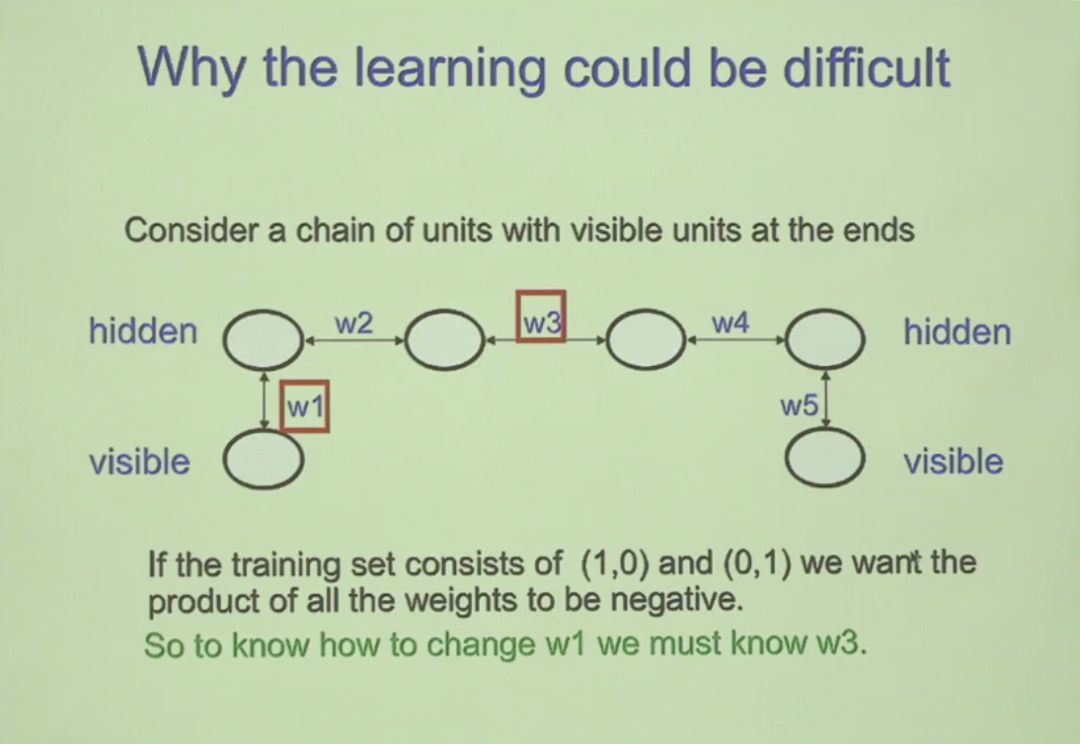 Why the learning could be difficult

Consider a chain of units with visible units at the ends

hidden

w2

w3

w4

hidden

w1

w5

visible

visible

If the training set consists of (1,0) and (0,1) we want the product of all the weights to be negative.

So to know how to change w1 we must know w3.